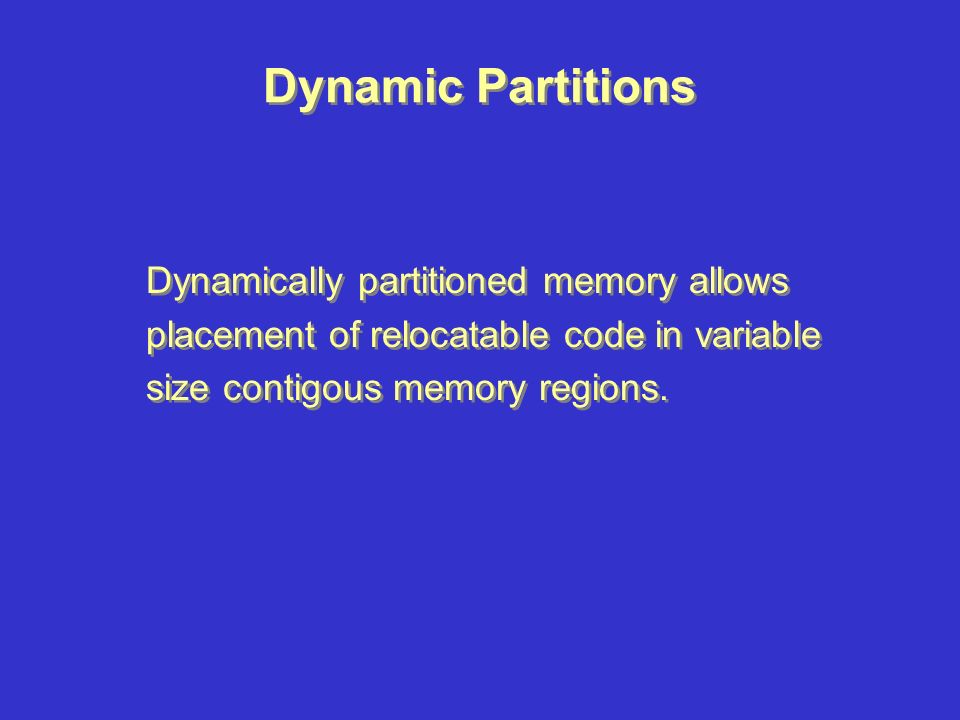 Dynamic Partitions

Dynamically partitioned memory allows placement of relocatable code in variable size contigous memory regions.